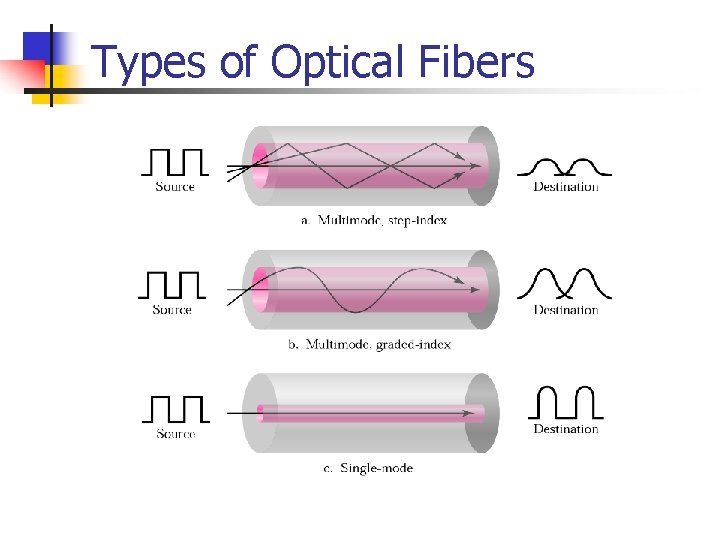 Types of Optical Fibers

Source

Destination

a. Multimode, step-index

Source

Destination

b. Multimode, graded-index

Source

Destination

c. Single-mode